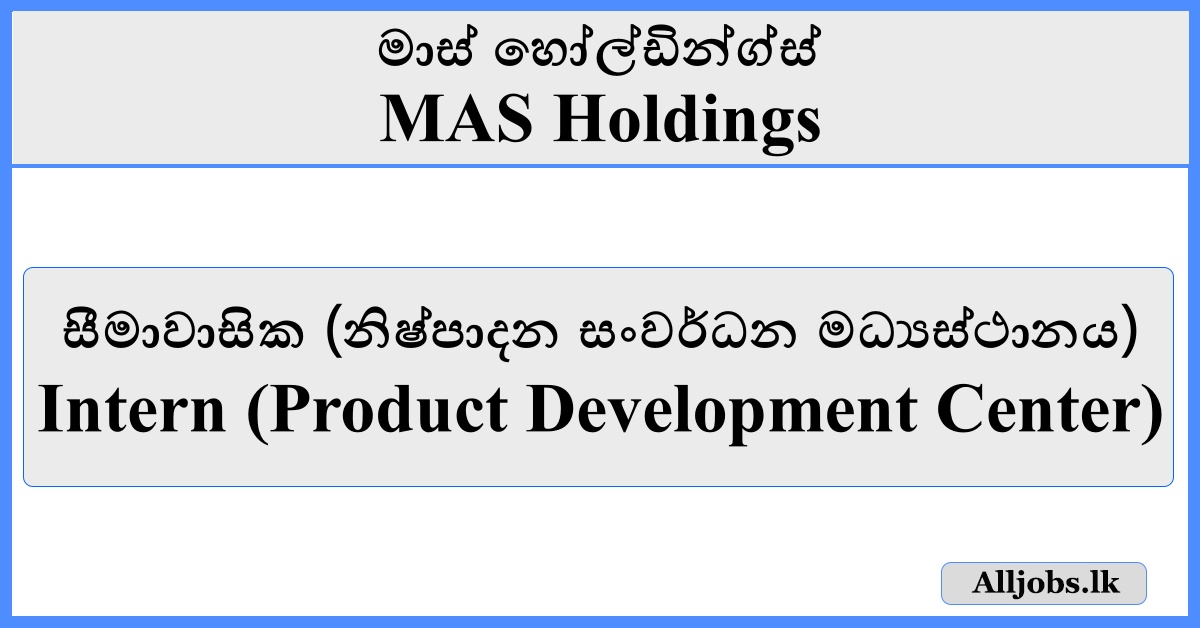 මාස් හෝල්ඩින්ග්ස්
MAS Holdings

සීමාවාසික (නිෂ්පාදන සංවර්ධන මධ්‍යස්ථානය)
Intern (Product Development Center)

Alljobs.lk